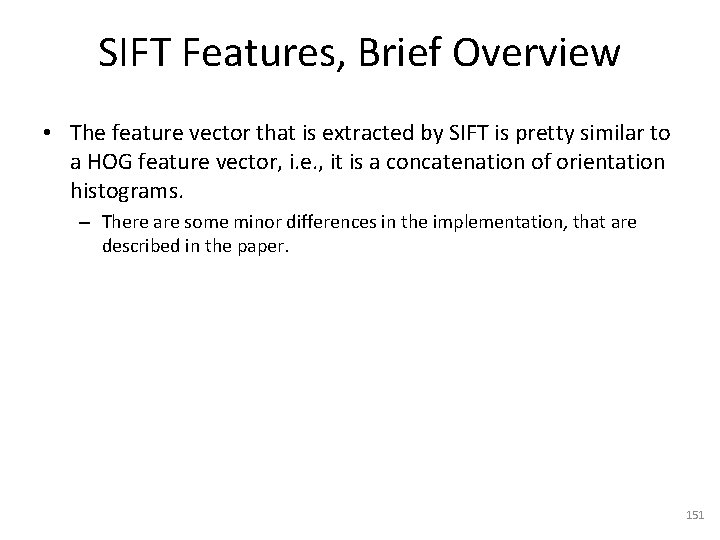 SIFT Features, Brief Overview

• The feature vector that is extracted by SIFT is pretty similar to a HOG feature vector, i.e., it is a concatenation of orientation histograms.

– There are some minor differences in the implementation, that are described in the paper.

151